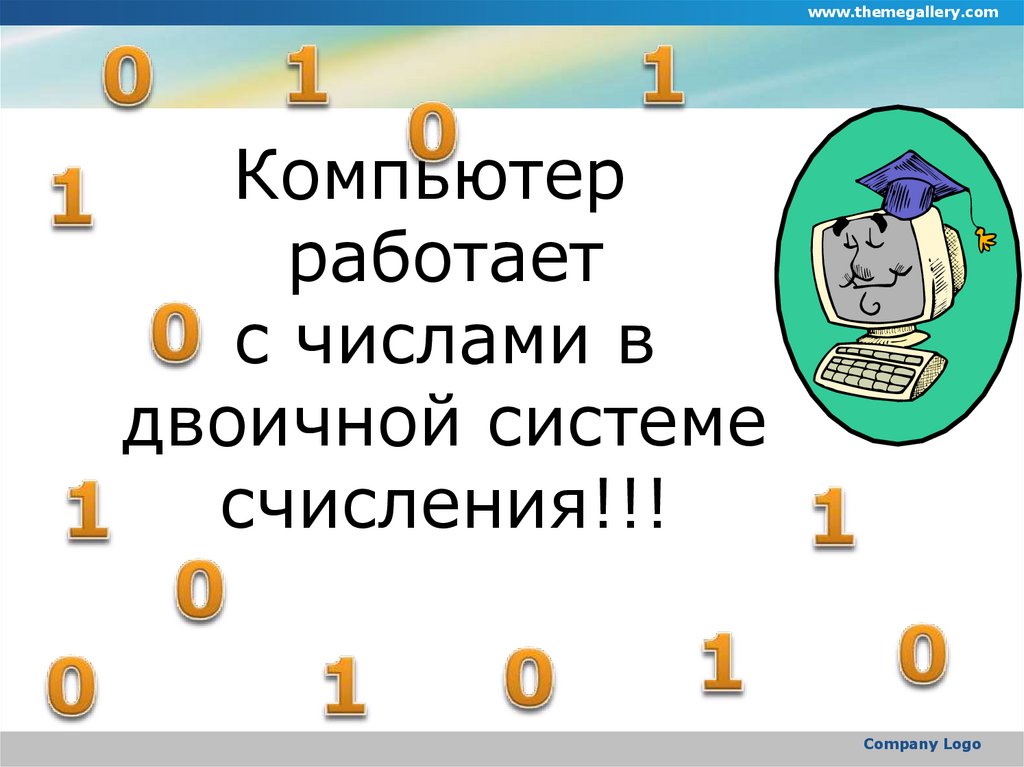 www.themegallery.com

0 1 1
0
1

Компьютер работает с числами в двоичной системе счисления!!!

0
1
1
0
0 1 0 1 0

Company Logo